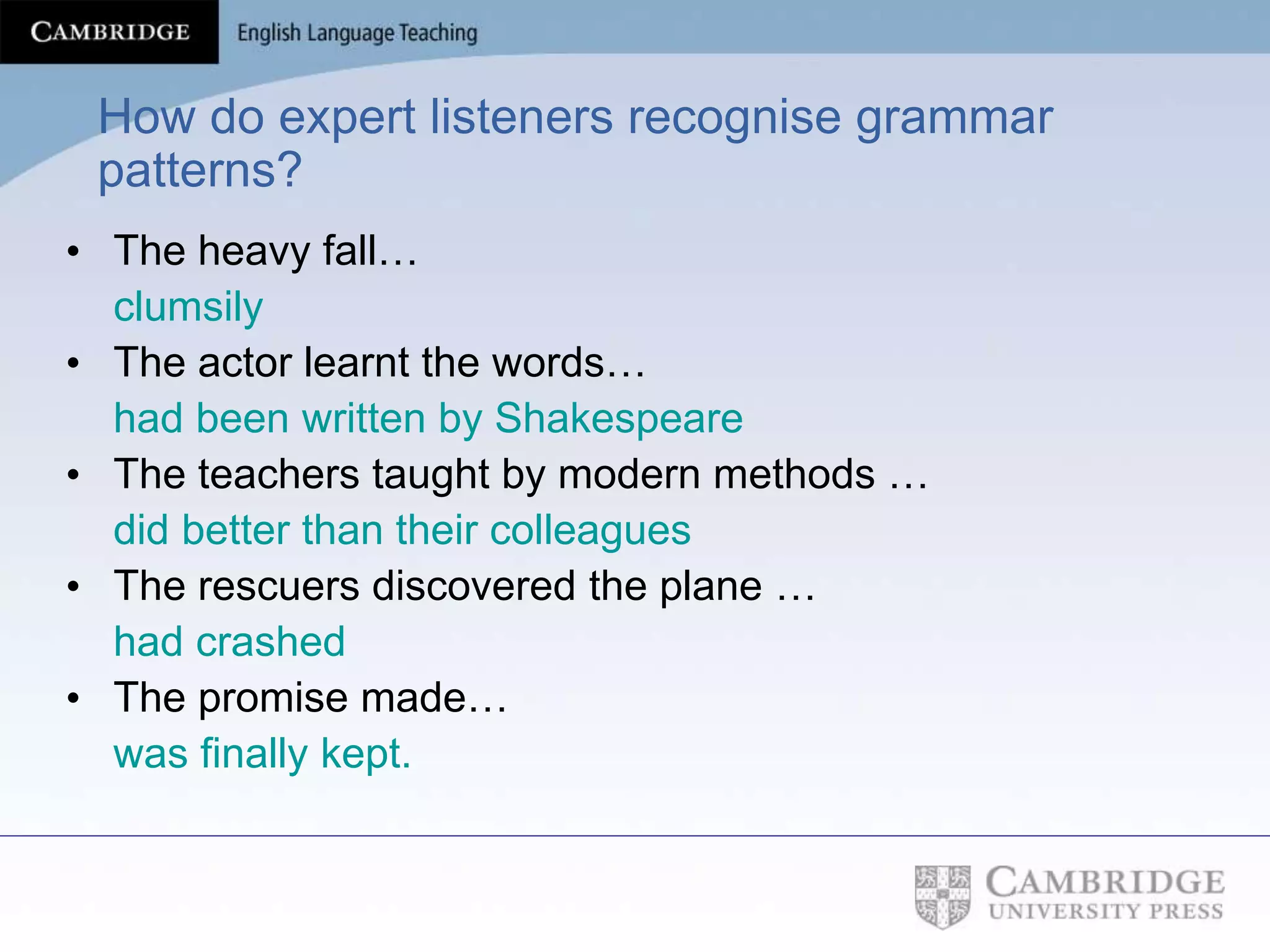 CAMBRIDGE English Language Teaching

How do expert listeners recognise grammar patterns?

• The heavy fall…
clumsily
• The actor learnt the words…
had been written by Shakespeare
• The teachers taught by modern methods …
did better than their colleagues
• The rescuers discovered the plane …
had crashed
• The promise made…
was finally kept.

CAMBRIDGE
UNIVERSITY PRESS